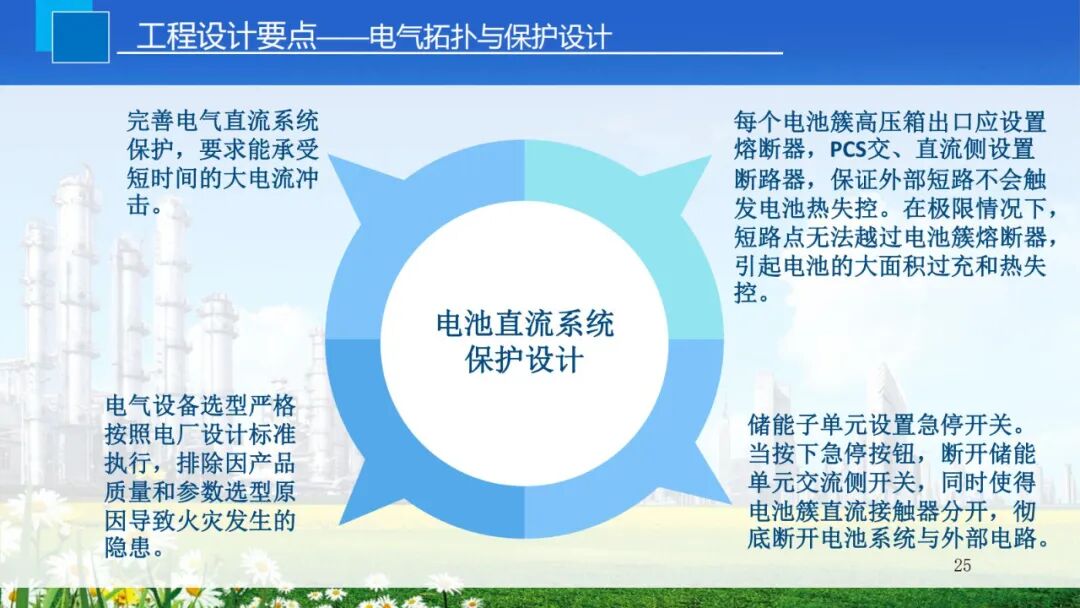 工程设计要点——电气拓扑与保护设计

完善电气直流系统保护，要求能承受短时间的大电流冲击。

每个电池簇高压箱出口应设置熔断器，PCS交、直流侧设置断路器，保证外部短路不会触发电池热失控。在极限情况下，短路点无法越过电池簇熔断器，引起电池的大面积过充和热失控。

电池直流系统保护设计

电气设备选型严格按照电厂设计标准执行，排除因产品质量和参数选型原因导致火灾发生的隐患。

储能子单元设置急停开关。当按下急停按钮，断开储能单元交流侧开关，同时使得电池簇直流接触器分开，彻底断开电池系统与外部电路。

25